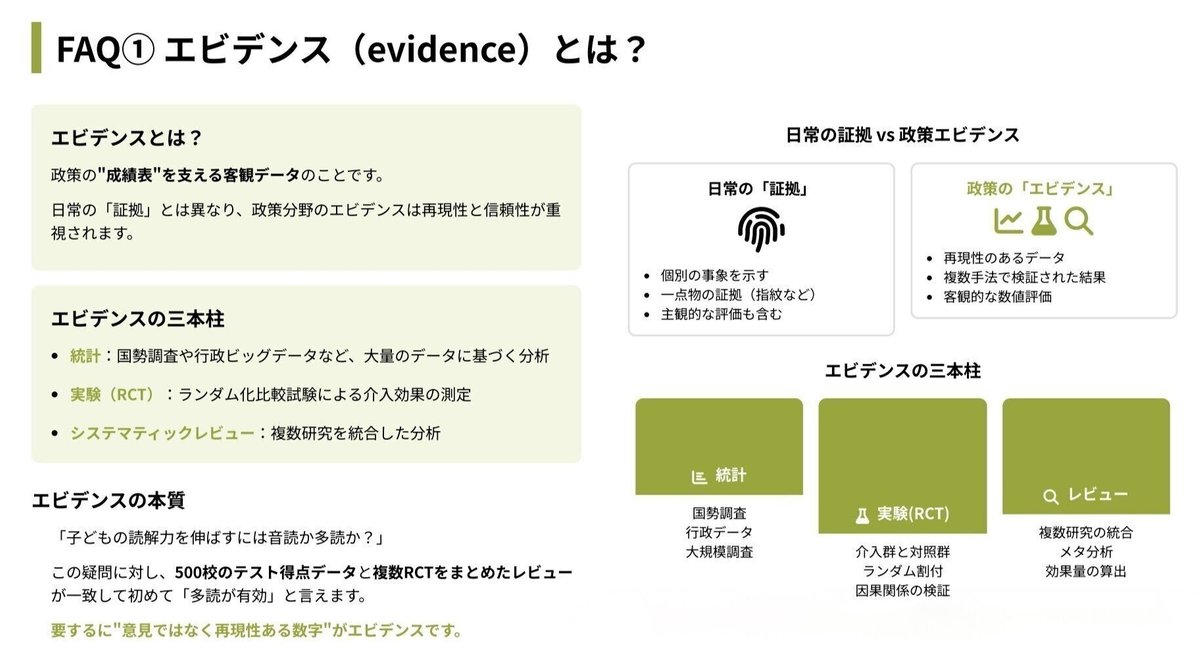 FAQ① エビデンス（evidence）とは？

エビデンスとは？

政策の"成績表"を支える客観データのことです。

日常の「証拠」とは異なり、政策分野のエビデンスは再現性と信頼性が重視されます。

エビデンスの三本柱

- 統計：国勢調査や行政ビッグデータなど、大量のデータに基づく分析
- 実験（RCT）：ランダム化比較試験による介入効果の測定
- システマティックレビュー：複数研究を統合した分析

エビデンスの本質

「子どもの読解力を伸ばすには音読か多読か？」

この疑問に対し、500校のテスト得点データと複数RCTをまとめたレビューが一致して初めて「多読が有効」と言えます。

要するに"意見ではなく再現性ある数字"がエビデンスです。

日常の証拠 vs 政策エビデンス

日常の「証拠」

- 個別の事象を示す
- 一点物の証拠（指紋など）
- 主観的な評価も含む

政策の「エビデンス」

- 再現性のあるデータ
- 複数手法で検証された結果
- 客観的な数値評価

エビデンスの三本柱

統計
国勢調査
行政データ
大規模調査

実験(RCT)
介入群と対照群
ランダム割付
因果関係の検証

レビュー
複数研究の統合
メタ分析
効果量の算出